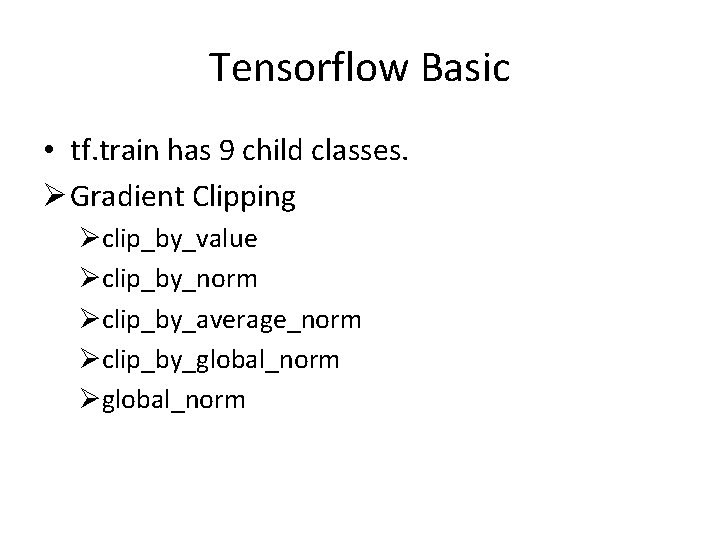 Tensorflow Basic

• tf.train has 9 child classes.

➢ Gradient Clipping

➢ clip_by_value

➢ clip_by_norm

➢ clip_by_average_norm

➢ clip_by_global_norm

➢ global_norm